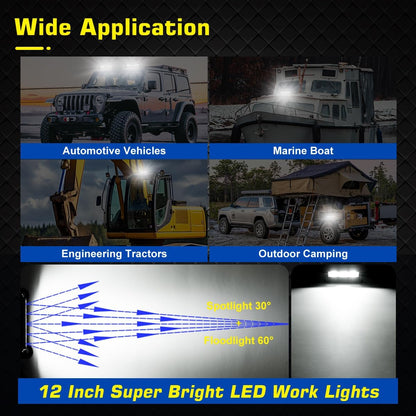 Wide Application

Automotive Vehicles

Marine Boat

Engineering Tractors

Outdoor Camping

Spotlight 30°

Floodlight 60°

12 Inch Super Bright LED Work Lights